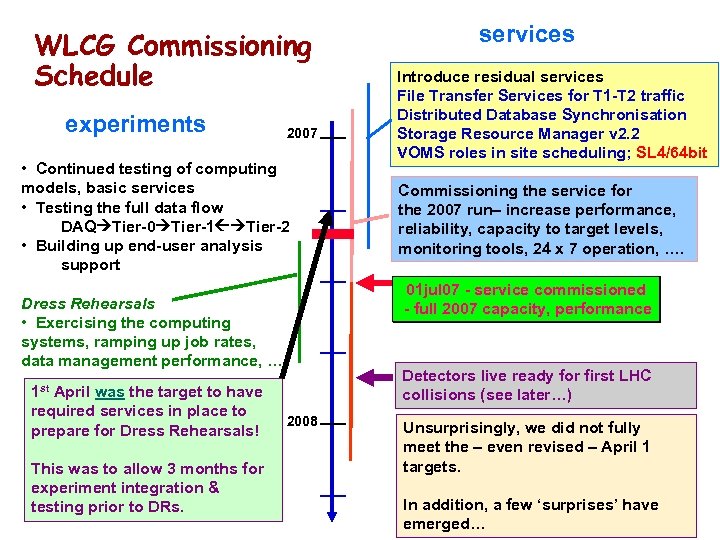 WLCG Commissioning Schedule

experiments

• Continued testing of computing models, basic services
• Testing the full data flow
DAQ→Tier-0→Tier-1←→Tier-2
• Building up end-user analysis support

Dress Rehearsals
• Exercising the computing systems, ramping up job rates, data management performance, ….

1st April was the target to have required services in place to prepare for Dress Rehearsals!

This was to allow 3 months for experiment integration & testing prior to DRs.

2007

2008

services

Introduce residual services
File Transfer Services for T1-T2 traffic
Distributed Database Synchronisation
Storage Resource Manager v2.2
VOMS roles in site scheduling; SL4/64bit

Commissioning the service for the 2007 run– increase performance, reliability, capacity to target levels, monitoring tools, 24 x 7 operation, ….

01jul07 - service commissioned - full 2007 capacity, performance

Detectors live ready for first LHC collisions (see later…)

Unsurprisingly, we did not fully meet the – even revised – April 1 targets.

In addition, a few 'surprises' have emerged…